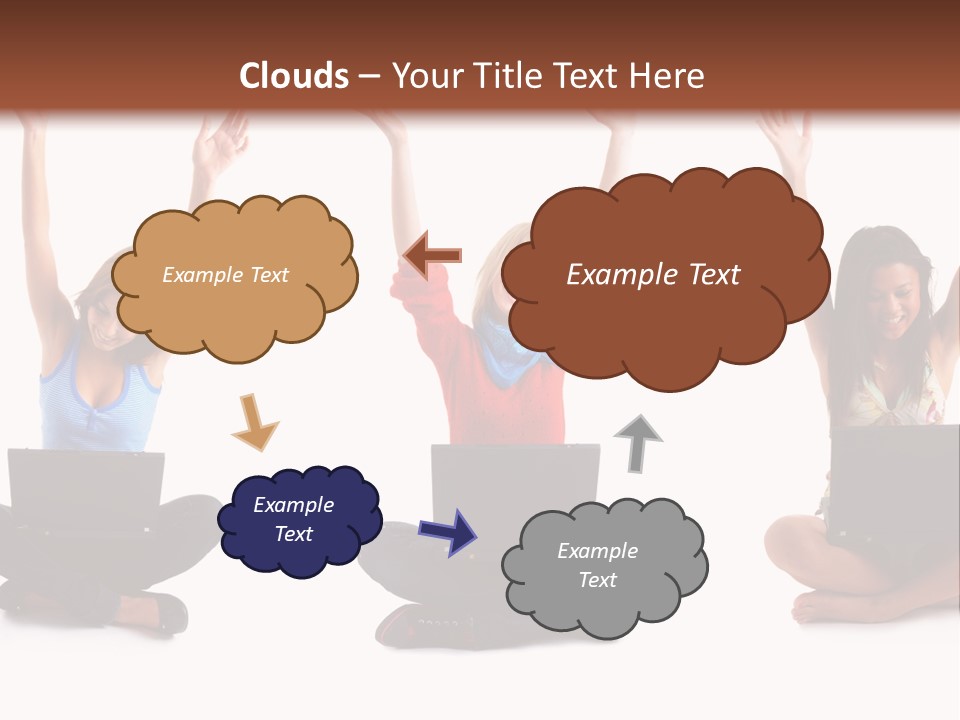 Clouds – Your Title Text Here

Example Text

Example Text

Example Text

Example Text